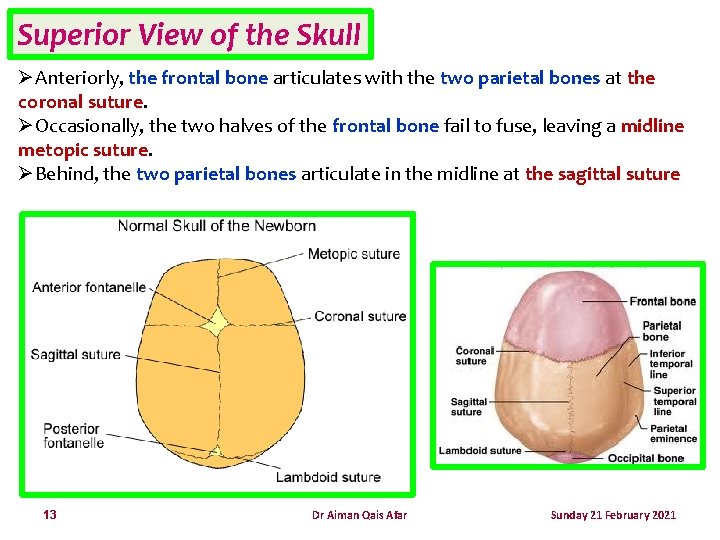 Superior View of the Skull

➢Anteriorly, the frontal bone articulates with the two parietal bones at the coronal suture.

➢Occasionally, the two halves of the frontal bone fail to fuse, leaving a midline metopic suture.

➢Behind, the two parietal bones articulate in the midline at the sagittal suture

Normal Skull of the Newborn

Metopic suture

Anterior fontanelle

Coronal suture

Sagittal suture

Posterior fontanelle

Lambdoid suture

Frontal bone

Parietal bone

Coronal suture

Inferior temporal line

Superior temporal line

Sagittal suture

Parietal eminence

Lambdoid suture

Occipital bone

13

Dr Aiman Qais Afar

Sunday 21 February 2021